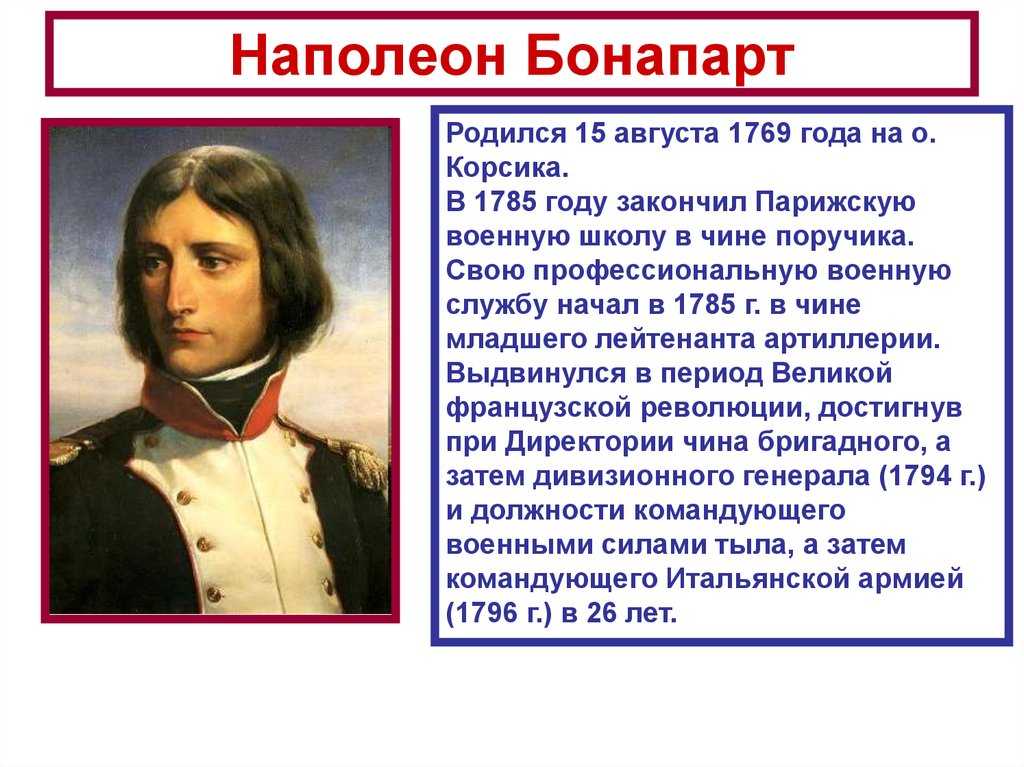 Наполеон Бонапарт

Родился 15 августа 1769 года на о. Корсика.
В 1785 году закончил Парижскую военную школу в чине поручика.
Свою профессиональную военную службу начал в 1785 г. в чине младшего лейтенанта артиллерии.
Выдвинулся в период Великой французской революции, достигнув при Директории чина бригадного, а затем дивизионного генерала (1794 г.) и должности командующего военными силами тыла, а затем командующего Итальянской армией (1796 г.) в 26 лет.